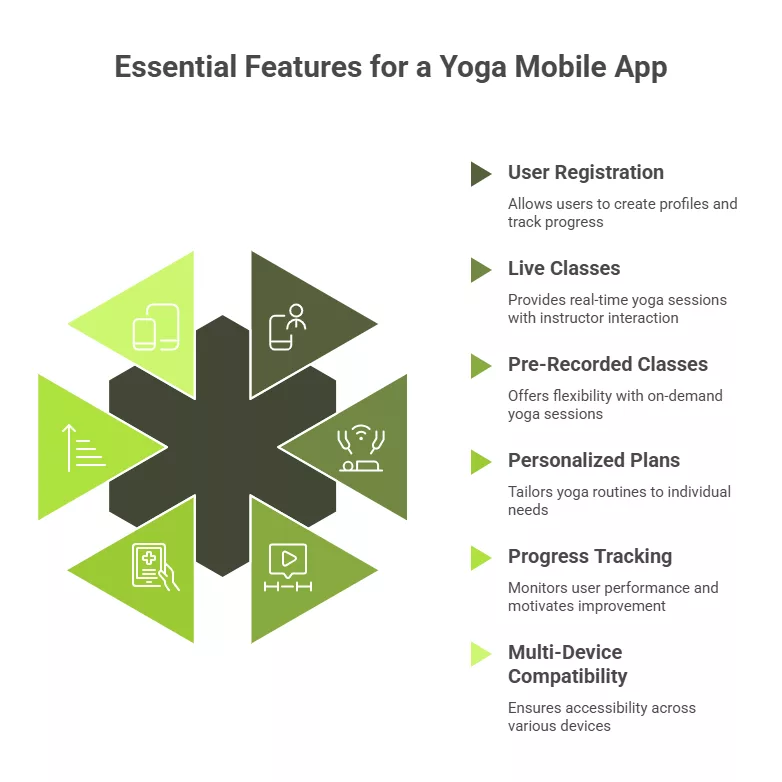 Essential Features for a Yoga Mobile App

User Registration

Allows users to create profiles and track progress

Live Classes

Provides real-time yoga sessions with instructor interaction

Pre-Recorded Classes

Offers flexibility with on-demand yoga sessions

Personalized Plans

Tailors yoga routines to individual needs

Progress Tracking

Monitors user performance and motivates improvement

Multi-Device Compatibility

Ensures accessibility across various devices